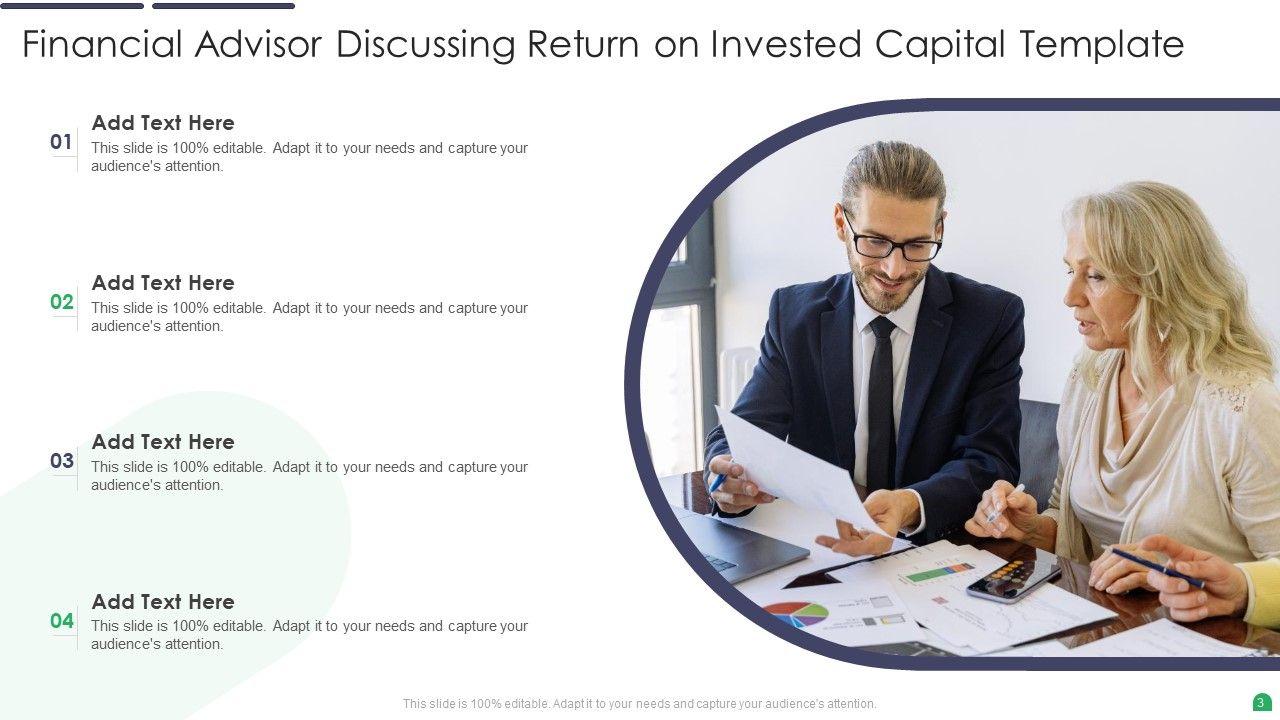 Financial Advisor Discussing Return on Invested Capital Template

01
Add Text Here
This slide is 100% editable. Adapt it to your needs and capture your audience's attention.

02
Add Text Here
This slide is 100% editable. Adapt it to your needs and capture your audience's attention.

03
Add Text Here
This slide is 100% editable. Adapt it to your needs and capture your audience's attention.

04
Add Text Here
This slide is 100% editable. Adapt it to your needs and capture your audience's attention.

This slide is 100% editable. Adapt it to your needs and capture your audience's attention.

3